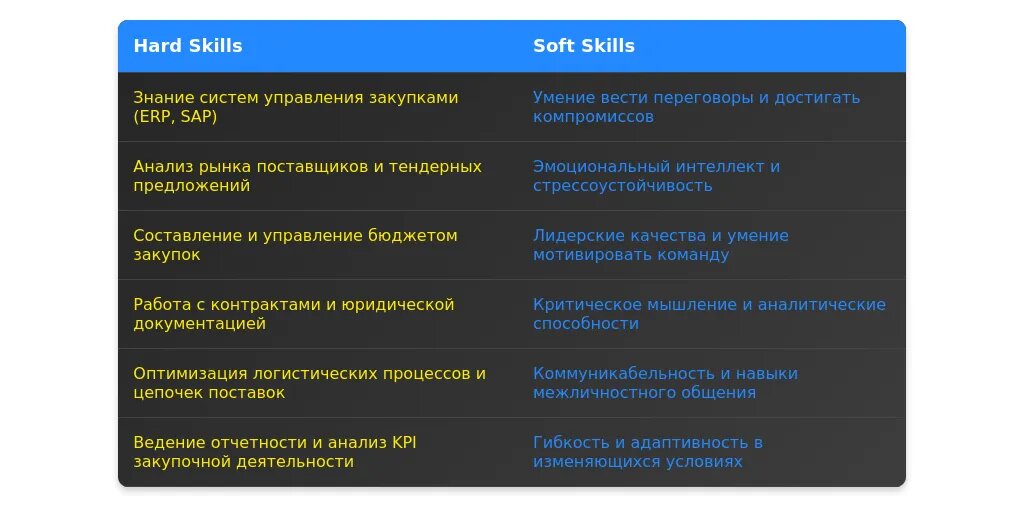 | Hard Skills | Soft Skills |
|---|---|
| Знание систем управления закупками (ERP, SAP) | Умение вести переговоры и достигать компромиссов |
| Анализ рынка поставщиков и тендерных предложений | Эмоциональный интеллект и стрессоустойчивость |
| Составление и управление бюджетом закупок | Лидерские качества и умение мотивировать команду |
| Работа с контрактами и юридической документацией | Критическое мышление и аналитические способности |
| Оптимизация логистических процессов и цепочек поставок | Коммуникабельность и навыки межличностного общения |
| Ведение отчетности и анализ KPI закупочной деятельности | Гибкость и адаптивность в изменяющихся условиях |